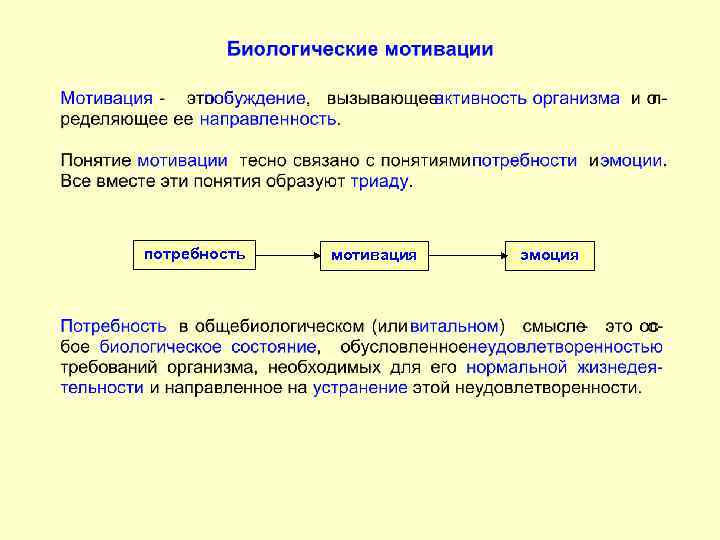 Биологические мотивации

Мотивация - это побуждение, вызывающее активность организма и определяющее ее направленность.

Понятие мотивации тесно связано с понятиями потребности и эмоции. Все вместе эти понятия образуют триаду.

потребность

мотивация

эмоция

Потребность в общебиологическом (или витальном) смысле - это особое биологическое состояние, обусловленное неудовлетворенностью требований организма, необходимых для его нормальной жизнедеятельности и направленное на устранение этой неудовлетворенности.